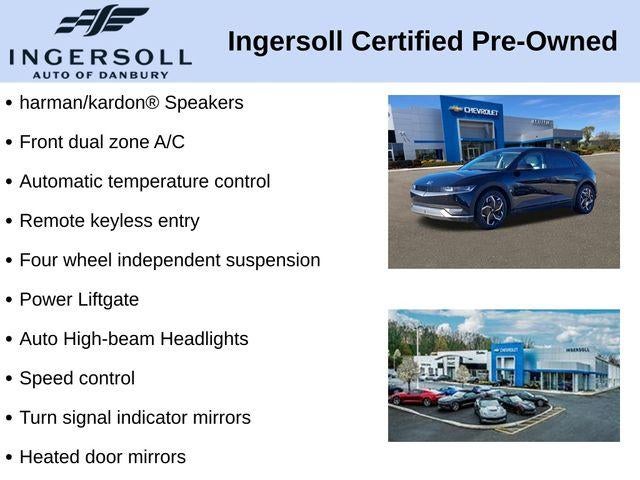 INGERSOLL
AUTO OF DANBURY

Ingersoll Certified Pre-Owned

• harman/kardon® Speakers
• Front dual zone A/C
• Automatic temperature control
• Remote keyless entry
• Four wheel independent suspension
• Power Liftgate
• Auto High-beam Headlights
• Speed control
• Turn signal indicator mirrors
• Heated door mirrors

CHEVROLET

CHEVROLET
INGERSOLL